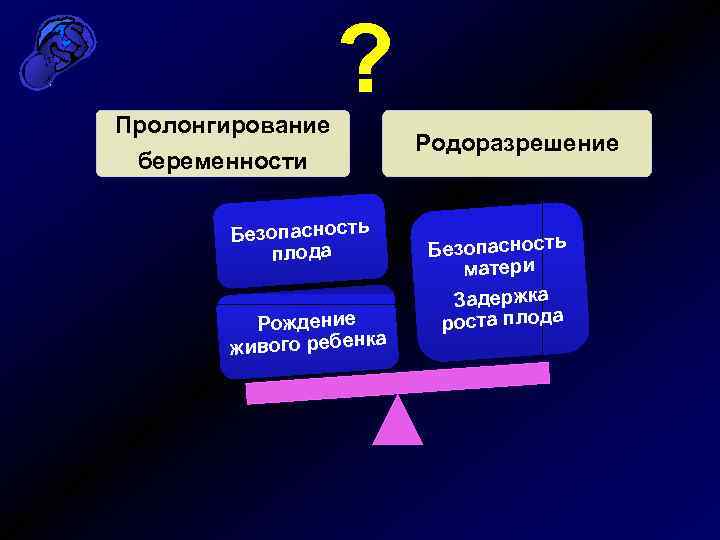 ?

Пролонгирование беременности

Родоразрешение

Безопасность плода

Рождение живого ребенка

Безопасность матери

Задержка роста плода